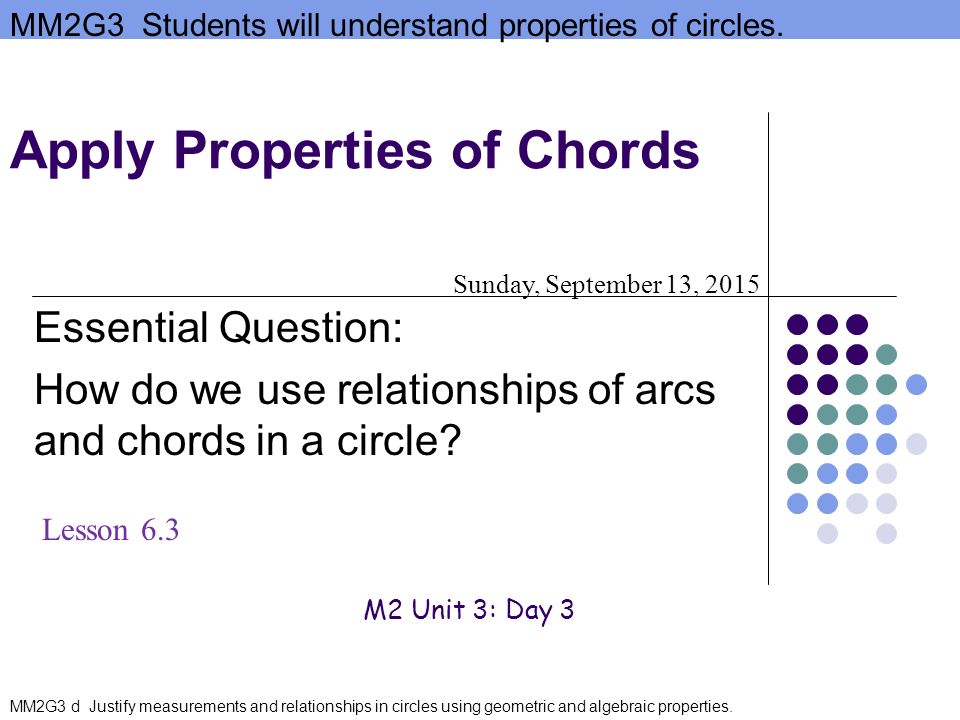 MM2G3 Students will understand properties of circles.

Apply Properties of Chords

Sunday, September 13, 2015

Essential Question:

How do we use relationships of arcs and chords in a circle?

Lesson 6.3

M2 Unit 3: Day 3

MM2G3 d Justify measurements and relationships in circles using geometric and algebraic properties.